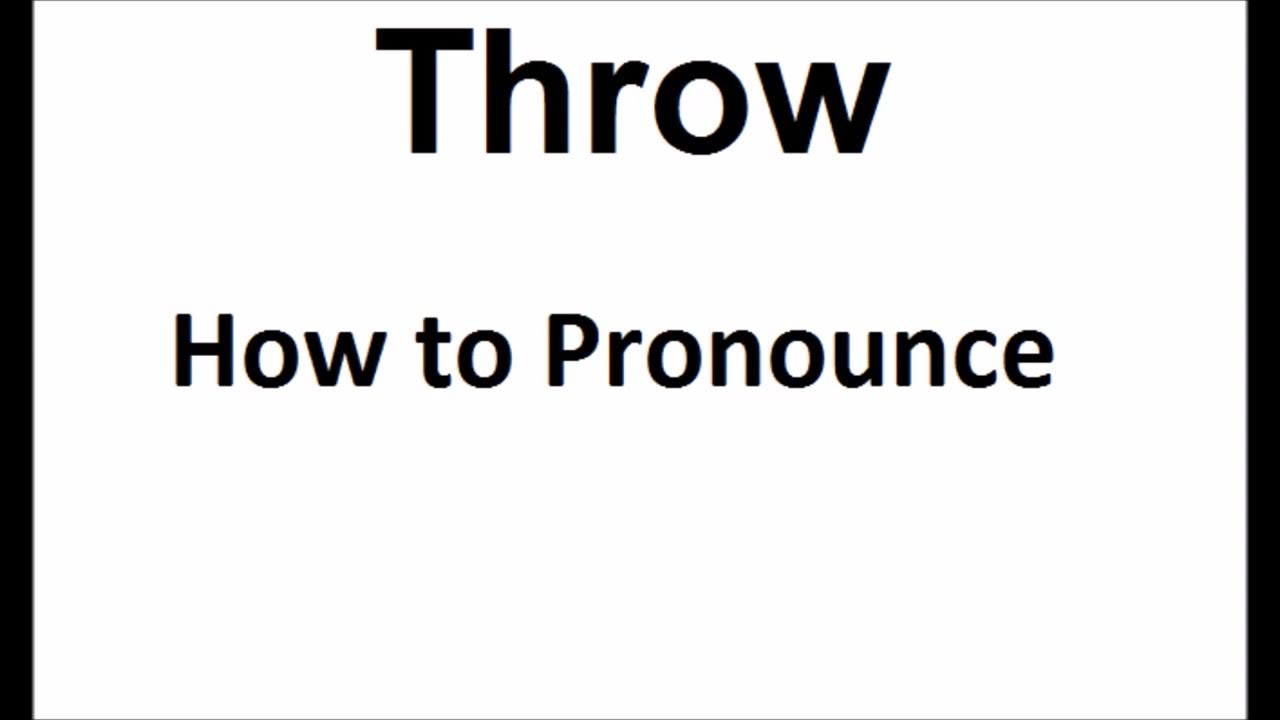 Throw

How to Pronounce